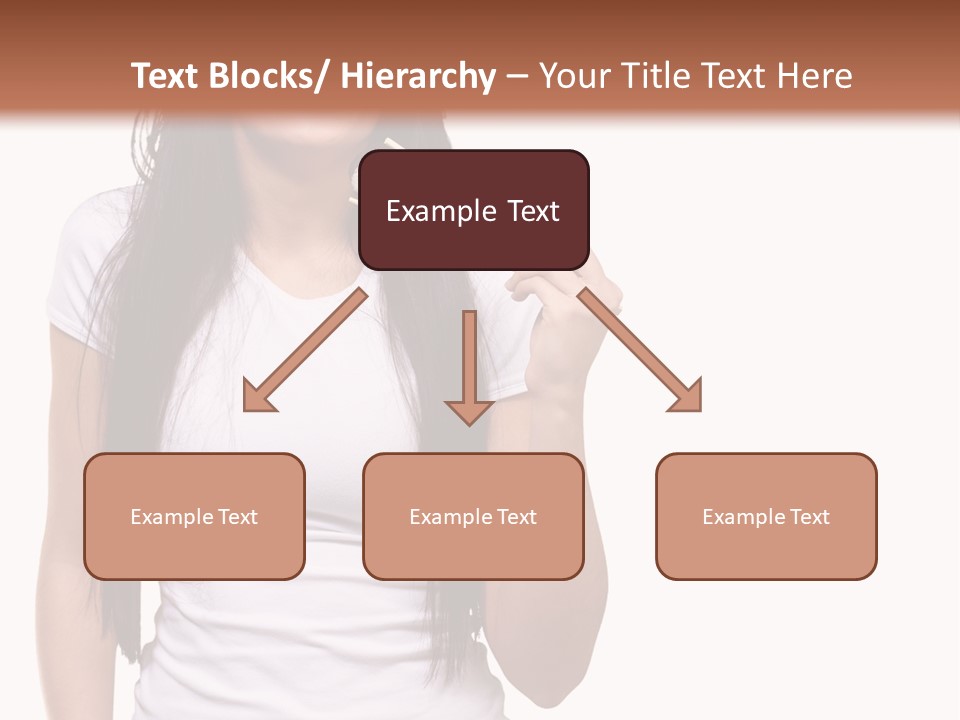 Text Blocks/ Hierarchy – Your Title Text Here

Example Text

Example Text

Example Text

Example Text